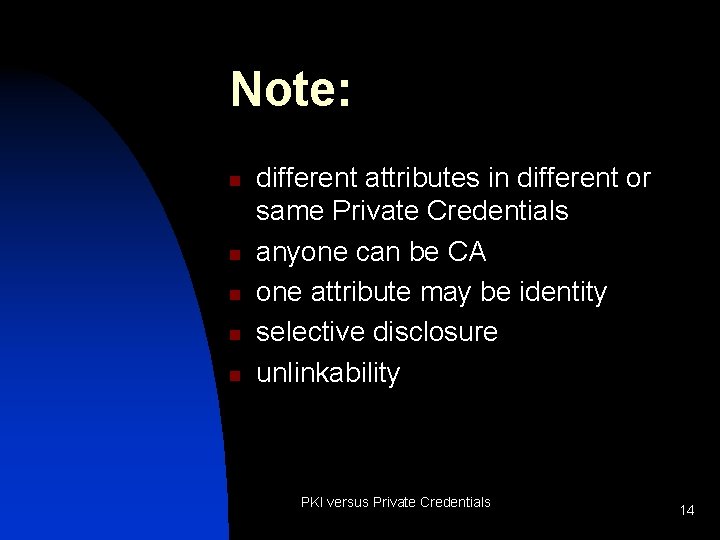 Note:

- different attributes in different or same Private Credentials
- anyone can be CA
- one attribute may be identity
- selective disclosure
- unlinkability

PKI versus Private Credentials

14